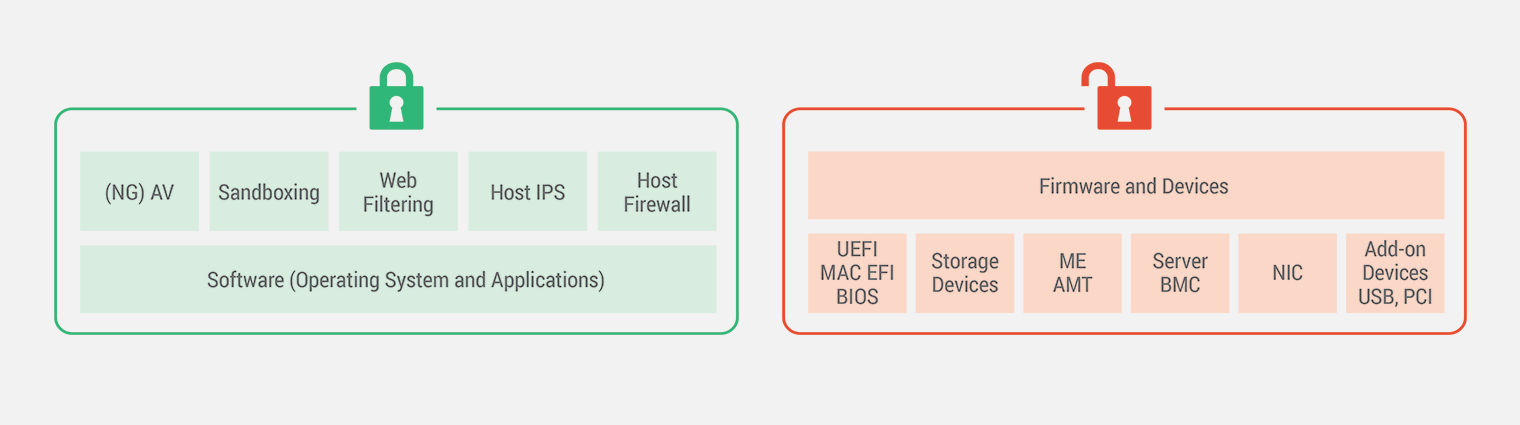 (NG) AV

Sandboxing

Web Filtering

Host IPS

Host Firewall

Software (Operating System and Applications)

Firmware and Devices

UEFI MAC EFI BIOS

Storage Devices

ME AMT

Server BMC

NIC

Add-on Devices USB, PCI